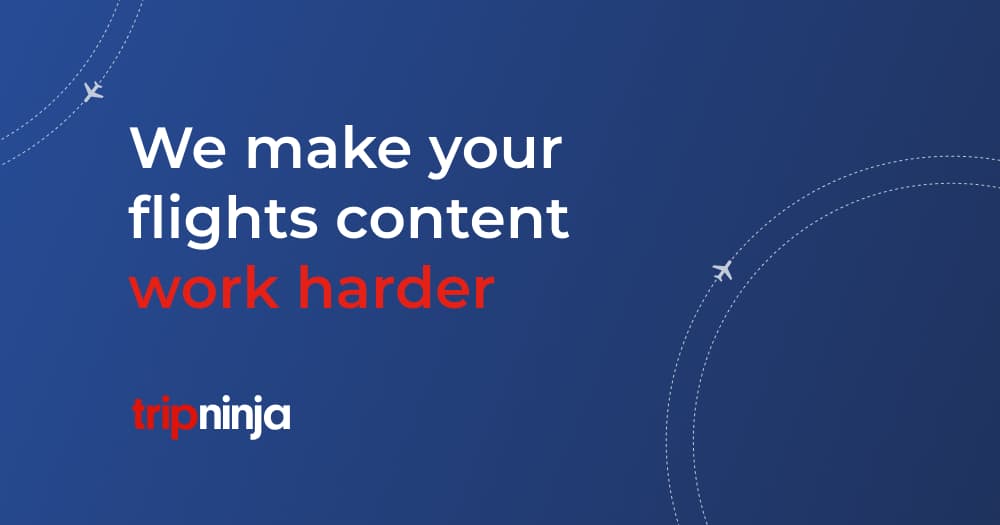 We make your flights content work harder

tripninja